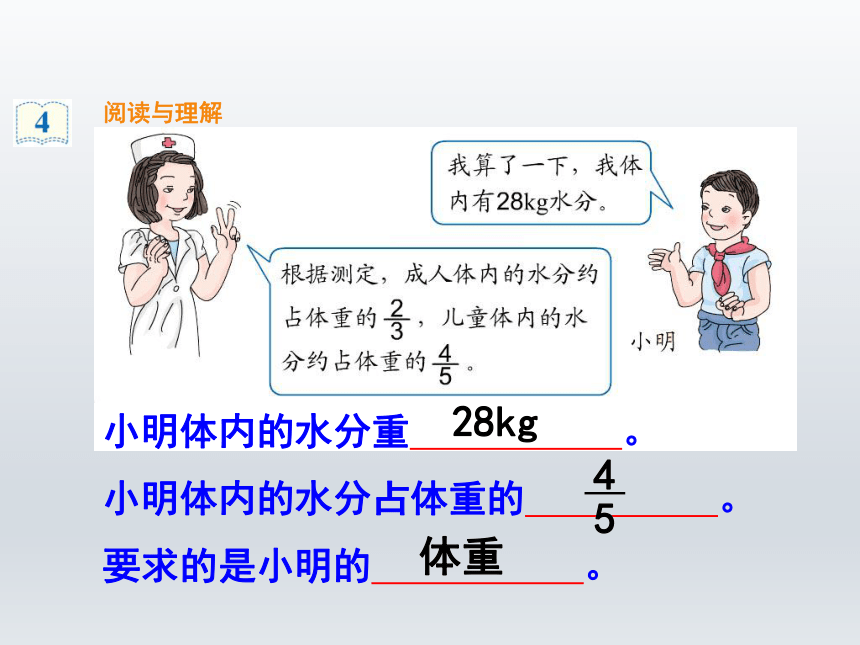 4

阅读与理解

我算了一下，我体内有28kg水分。

根据测定，成人体内的水分约占体重的$\frac{2}{3}$，儿童体内的水分约占体重的$\frac{4}{5}$。

小明

小明体内的水分重 28kg 。

小明体内的水分占体重的 $\frac{4}{5}$ 。

要求的是小明的 体重 。